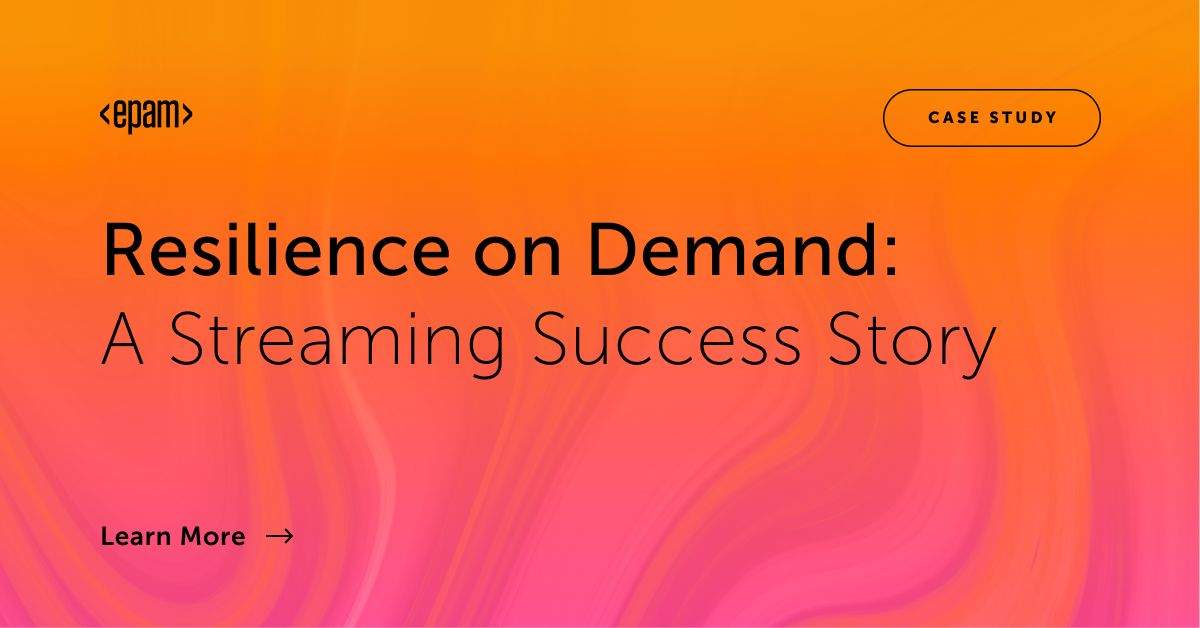 <epam>

CASE STUDY

Resilience on Demand:
A Streaming Success Story

Learn More →